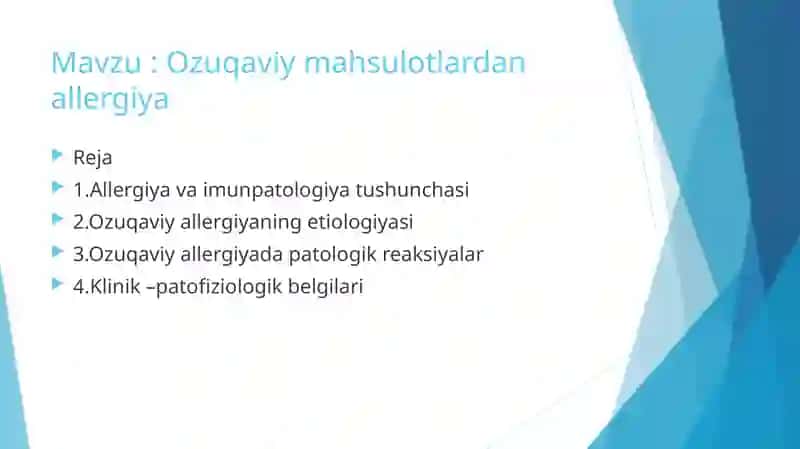 Mavzu : Ozuqaviy mahsulotlardan allergiya

Reja
1.Allergiya va imunpatologiya tushunchasi
2.Ozuqaviy allergiyaning etiologiyasi
3.Ozuqaviy allergiyada patologik reaksiyalar
4.Klinik –patofiziologik belgilari